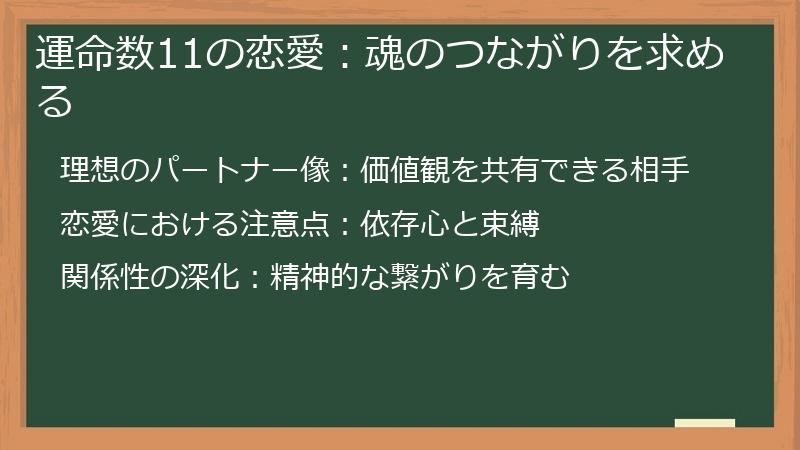 運命数11の恋愛：魂のつながりを求める

理想のパートナー像：価値観を共有できる相手

恋愛における注意点：依存心と束縛

関係性の深化：精神的な繋がりを育む